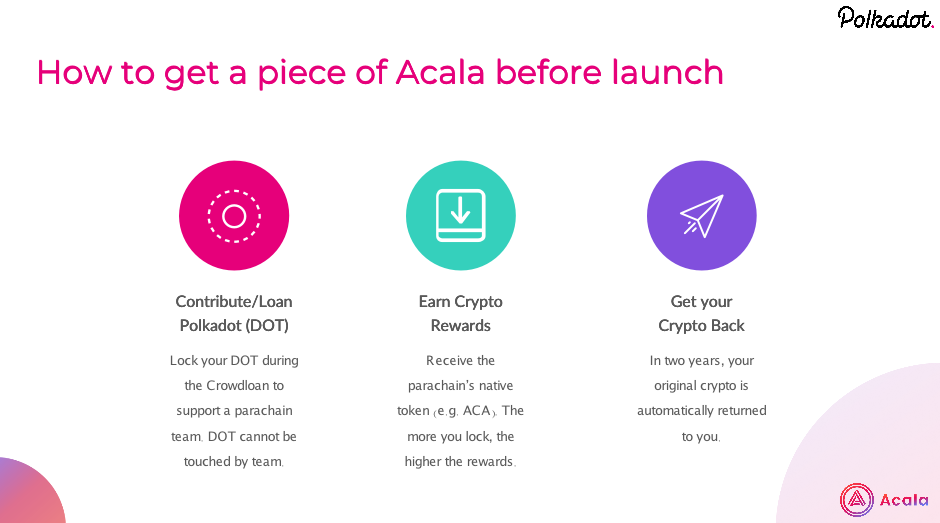 Polkadot.

How to get a piece of Acala before launch

Contribute/Loan Polkadot (DOT)

Lock your DOT during the Crowdloan to support a parachain team. DOT cannot be touched by team.

Earn Crypto Rewards

Receive the parachain's native token (e.g. ACA). The more you lock, the higher the rewards.

Get your Crypto Back

In two years, your original crypto is automatically returned to you.

Acala